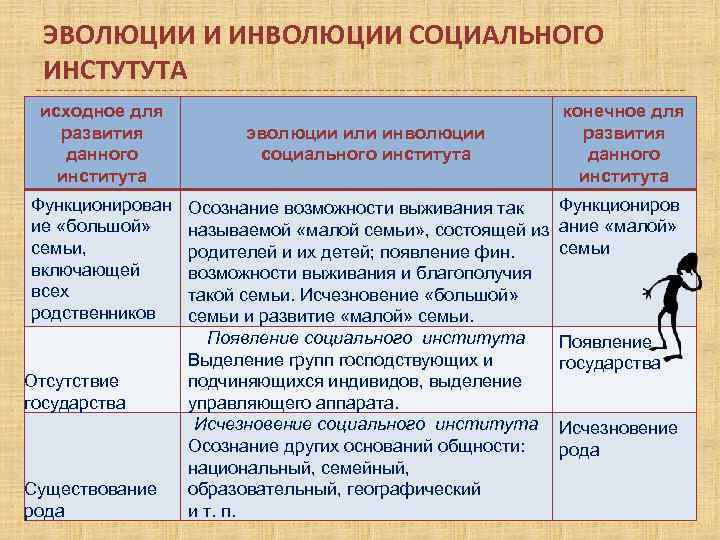 ЭВОЛЮЦИИ И ИНВОЛЮЦИИ СОЦИАЛЬНОГО ИНСТУТУТА

| исходное для развития данного института | эволюции или инволюции социального института | конечное для развития данного института |
|---|---|---|
| Функционирование «большой» семьи, включающей всех родственников | Осознание возможности выживания так называемой «малой семьи», состоящей из родителей и их детей; появление фин. возможности выживания и благополучия такой семьи. Исчезновение «большой» семьи и развитие «малой» семьи. | Функционирование «малой» семьи |
| Отсутствие государства | Появление социального института Выделение групп господствующих и подчиняющихся индивидов, выделение управляющего аппарата. | Появление государства |
| Существование рода | Исчезновение социального института Осознание других оснований общности: национальный, семейный, образовательный, географический и т. п. | Исчезновение рода |